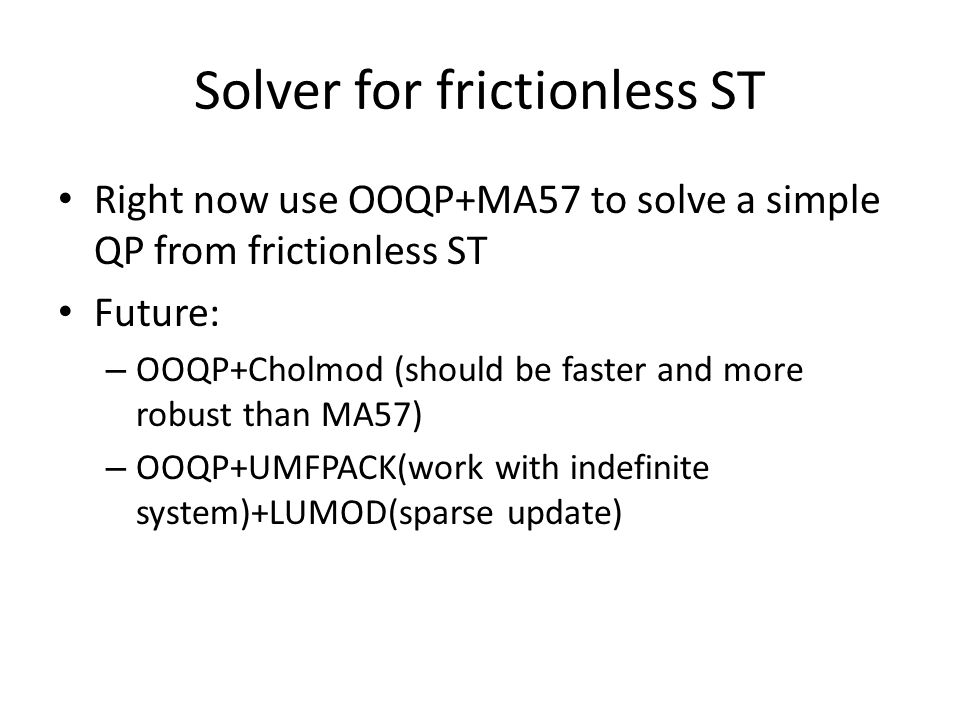 Solver for frictionless ST

• Right now use OOQP+MA57 to solve a simple QP from frictionless ST
• Future:
– OOQP+Cholmod (should be faster and more robust than MA57)
– OOQP+UMFPACK(work with indefinite system)+LUMOD(sparse update)